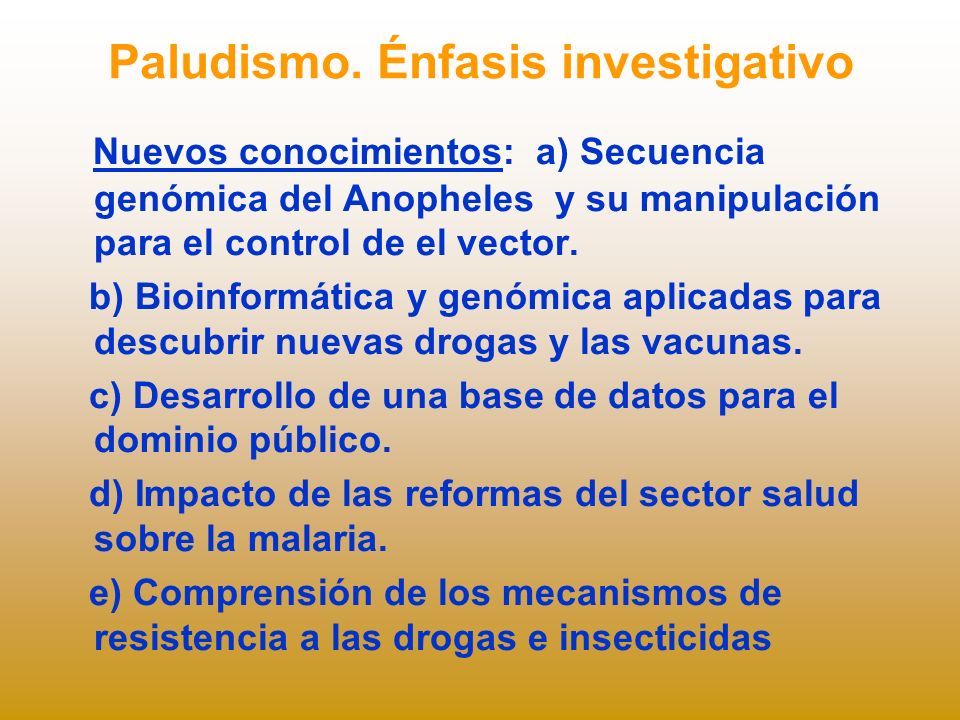 Paludismo. Énfasis investigativo

Nuevos conocimientos: a) Secuencia genómica del Anopheles y su manipulación para el control de el vector.

b) Bioinformática y genómica aplicadas para descubrir nuevas drogas y las vacunas.

c) Desarrollo de una base de datos para el dominio público.

d) Impacto de las reformas del sector salud sobre la malaria.

e) Comprensión de los mecanismos de resistencia a las drogas e insecticidas